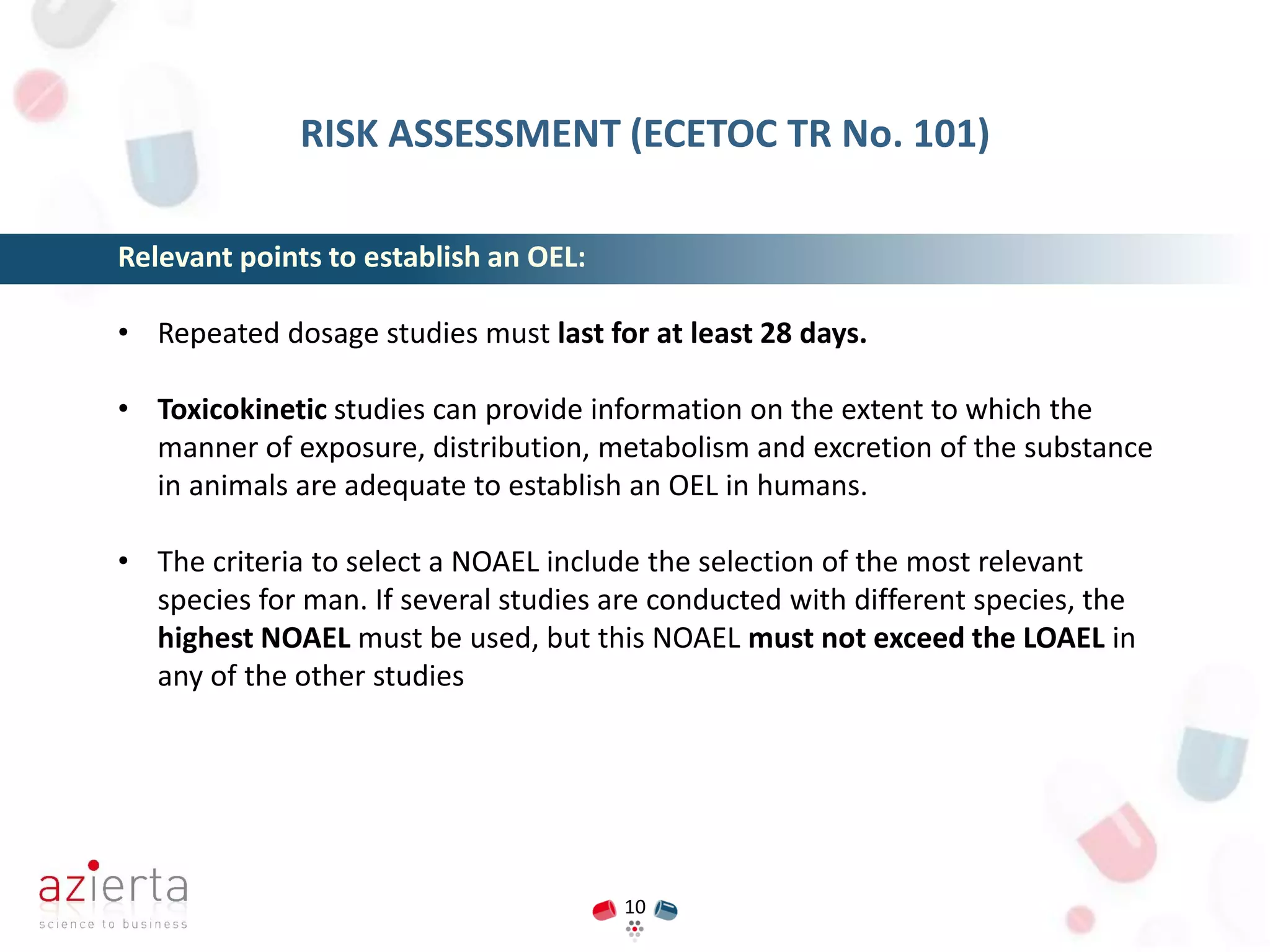 RISK ASSESSMENT (ECETOC TR No. 101)

Relevant points to establish an OEL:

• Repeated dosage studies must last for at least 28 days.

• Toxicokinetic studies can provide information on the extent to which the manner of exposure, distribution, metabolism and excretion of the substance in animals are adequate to establish an OEL in humans.

• The criteria to select a NOAEL include the selection of the most relevant species for man. If several studies are conducted with different species, the highest NOAEL must be used, but this NOAEL must not exceed the LOAEL in any of the other studies

azierta
science to business

10